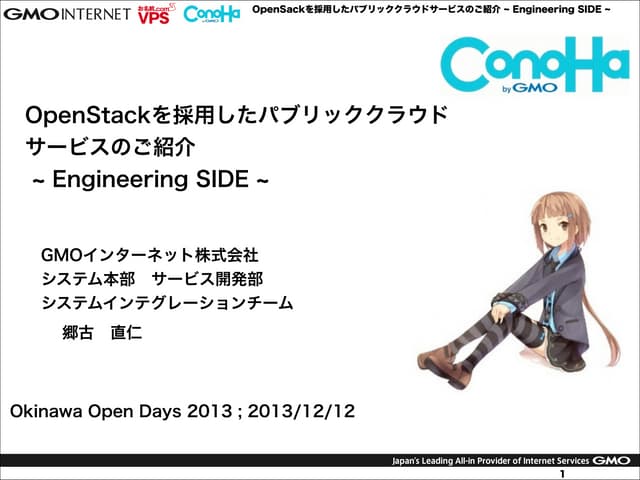 GMO INTERNET お名前.com VPS ConoHa by GMO

OpenSackを採用したパブリッククラウドサービスのご紹介 ~ Engineering SIDE ~

ConoHa by GMO

OpenStackを採用したパブリッククラウドサービスのご紹介
~ Engineering SIDE ~

GMOインターネット株式会社
システム本部　サービス開発部
システムインテグレーションチーム
郷古　直仁

Okinawa Open Days 2013 ; 2013/12/12

Japan's Leading All-in Provider of Internet Services GMO

1